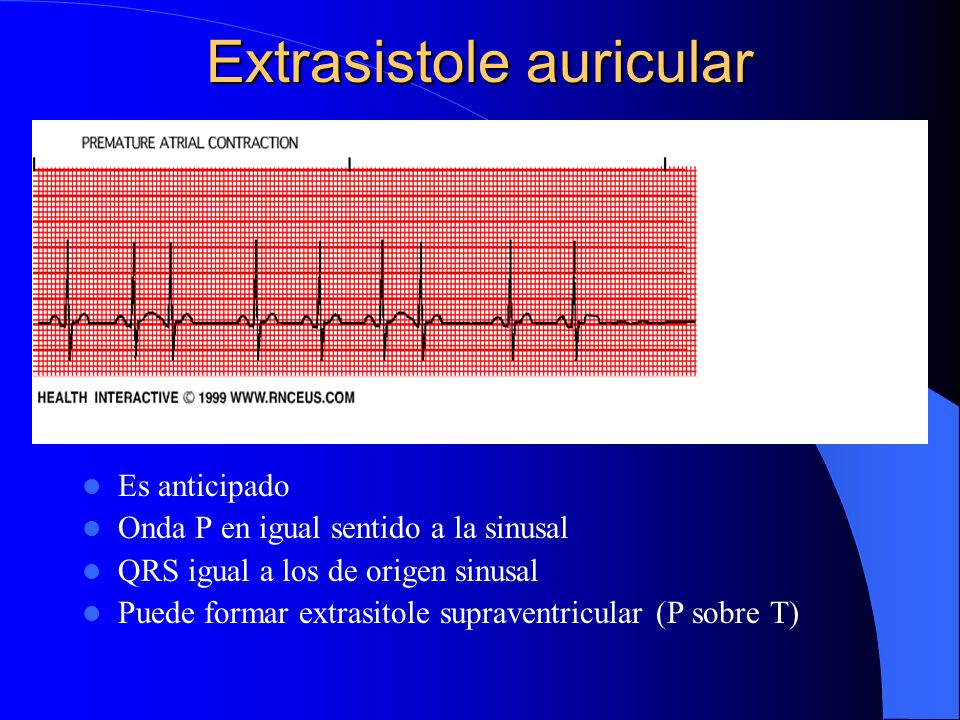 Extrasistole auricular

PREMATURE ATRIAL CONTRACTION

HEALTH INTERACTIVE © 1999 WWW.RNCEUS.COM

- Es anticipado
- Onda P en igual sentido a la sinusal
- QRS igual a los de origen sinusal
- Puede formar extrasitole supraventricular (P sobre T)